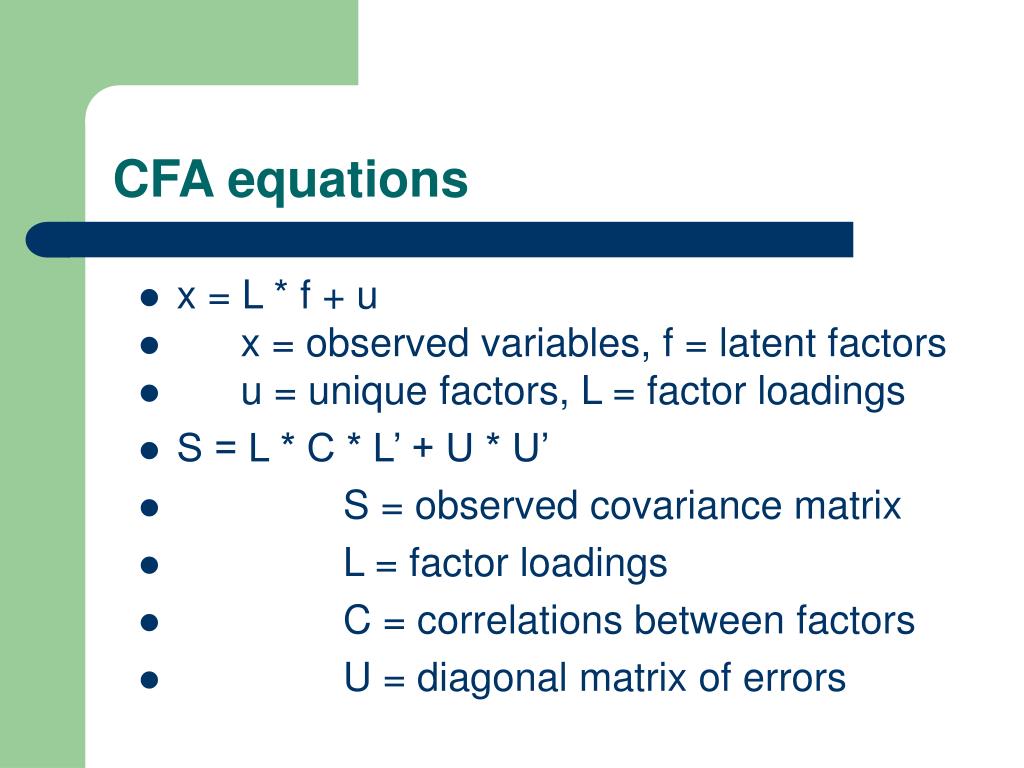 CFA equations

- x = L * f + u
- x = observed variables, f = latent factors
- u = unique factors, L = factor loadings
- S = L * C * L’ + U * U’
- S = observed covariance matrix
- L = factor loadings
- C = correlations between factors
- U = diagonal matrix of errors